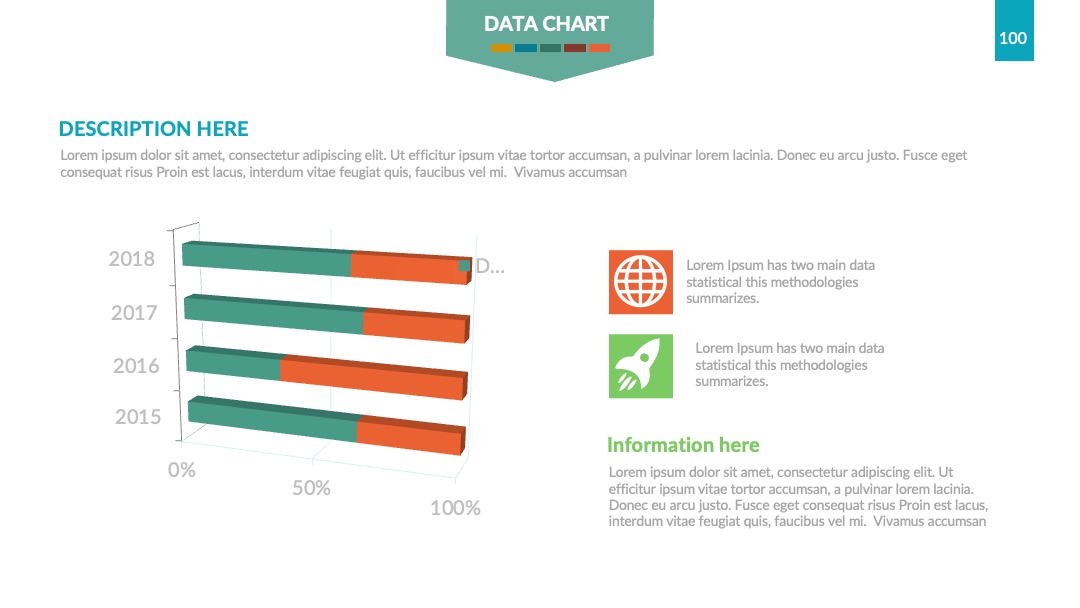 DATA CHART

100

DESCRIPTION HERE

Lorem ipsum dolor sit amet, consectetur adipiscing elit. Ut efficitur ipsum vitae tortor accumsan, a pulvinar lorem lacinia. Donec eu arcu justo. Fusce eget consequat risus Proin est lacus, interdum vitae feugiat quis, faucibus vel mi. Vivamus accumsan

2018
2017
2016
2015
0%
50%
100%
D...

Lorem Ipsum has two main data statistical this methodologies summarizes.

Lorem Ipsum has two main data statistical this methodologies summarizes.

Information here

Lorem ipsum dolor sit amet, consectetur adipiscing elit. Ut efficitur ipsum vitae tortor accumsan, a pulvinar lorem lacinia. Donec eu arcu justo. Fusce eget consequat risus Proin est lacus, interdum vitae feugiat quis, faucibus vel mi. Vivamus accumsan